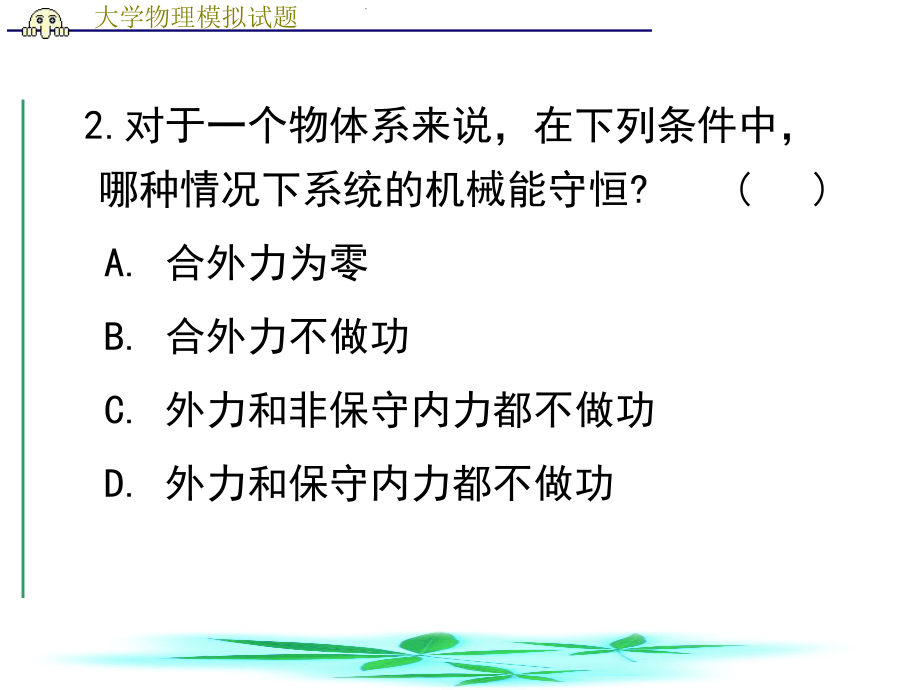 大学物理模拟试题

2.对于一个物体系来说，在下列条件中，哪种情况下系统的机械能守恒? （ ）

A. 合外力为零

B. 合外力不做功

C. 外力和非保守内力都不做功

D. 外力和保守内力都不做功